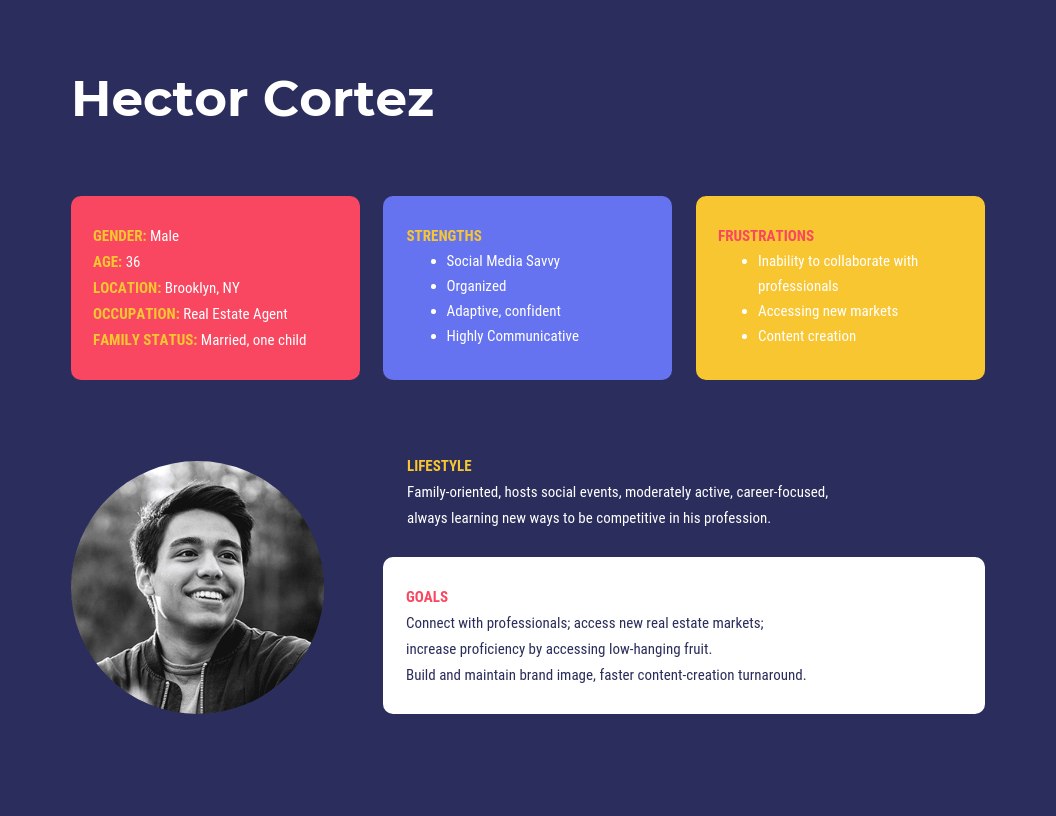 Hector Cortez

GENDER: Male
AGE: 36
LOCATION: Brooklyn, NY
OCCUPATION: Real Estate Agent
FAMILY STATUS: Married, one child

STRENGTHS
- Social Media Savvy
- Organized
- Adaptive, confident
- Highly Communicative

FRUSTRATIONS
- Inability to collaborate with professionals
- Accessing new markets
- Content creation

LIFESTYLE
Family-oriented, hosts social events, moderately active, career-focused, always learning new ways to be competitive in his profession.

GOALS
Connect with professionals; access new real estate markets;
increase proficiency by accessing low-hanging fruit.
Build and maintain brand image, faster content-creation turnaround.